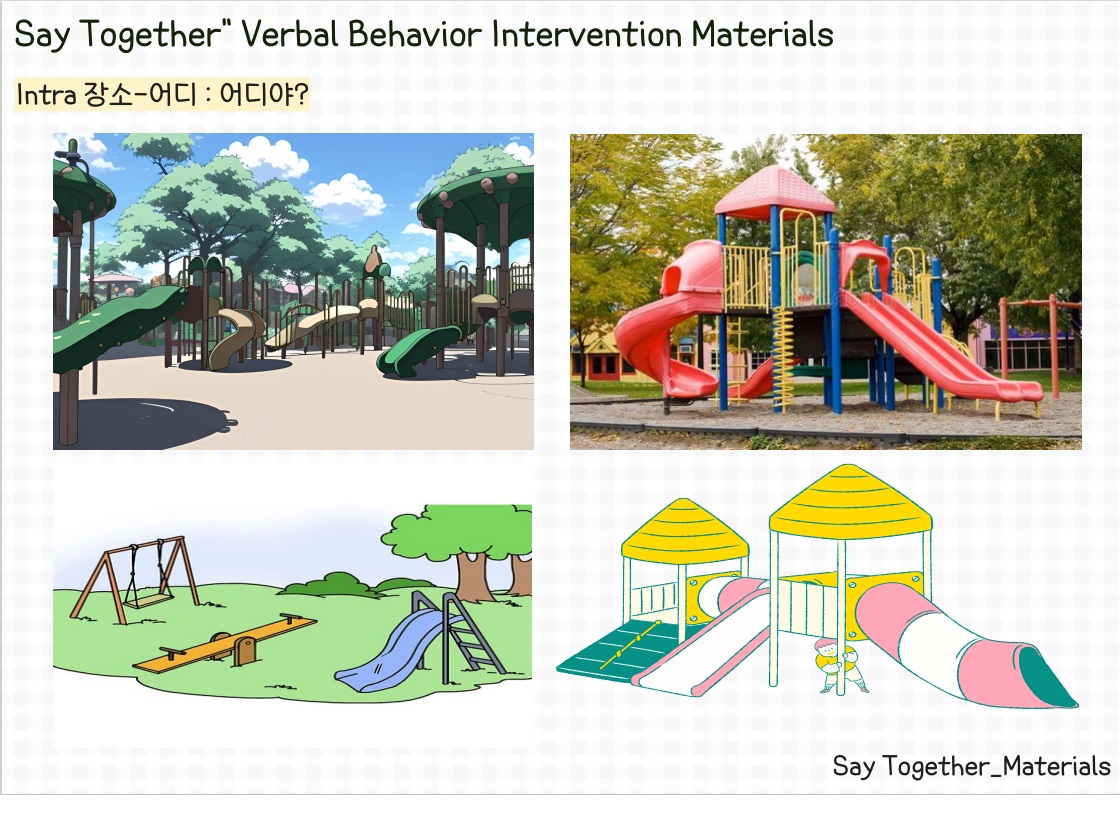 Say Together" Verbal Behavior Intervention Materials

Intra 장소-어디 : 어디야?

Say Together_Materials